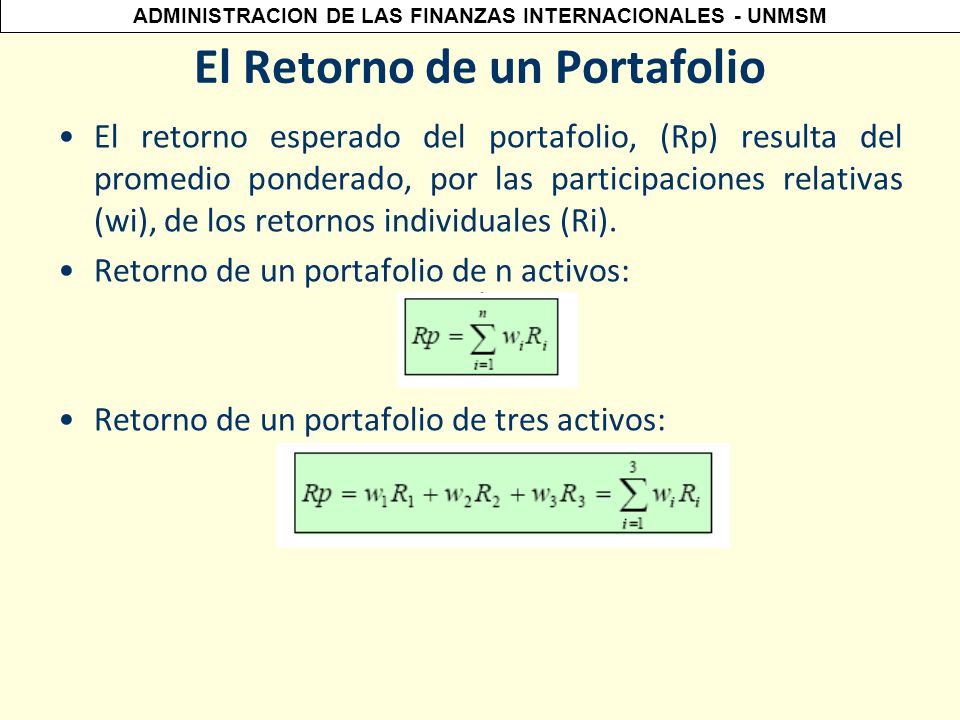 ADMINISTRACION DE LAS FINANZAS INTERNACIONALES - UNMSM

El Retorno de un Portafolio

• El retorno esperado del portafolio, (Rp) resulta del promedio ponderado, por las participaciones relativas (wi), de los retornos individuales (Ri).

• Retorno de un portafolio de n activos:

$Rp = \sum_{i=1}^{n} w_i R_i$

• Retorno de un portafolio de tres activos:

$Rp = w_1 R_1 + w_2 R_2 + w_3 R_3 = \sum_{i=1}^{3} w_i R_i$